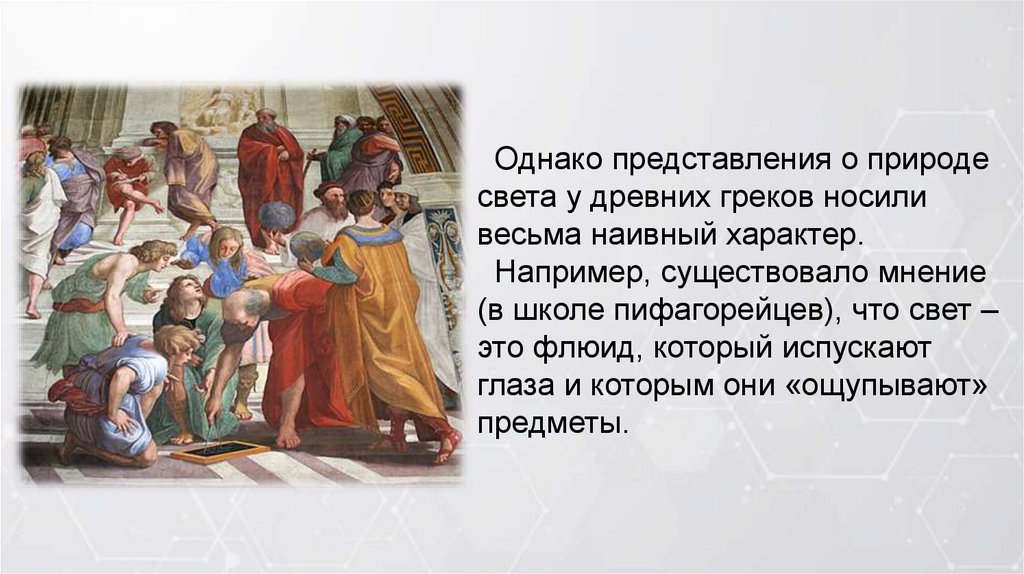 Однако представления о природе света у древних греков носили весьма наивный характер.

Например, существовало мнение (в школе пифагорейцев), что свет – это флюид, который испускают глаза и которым они «ощупывают» предметы.